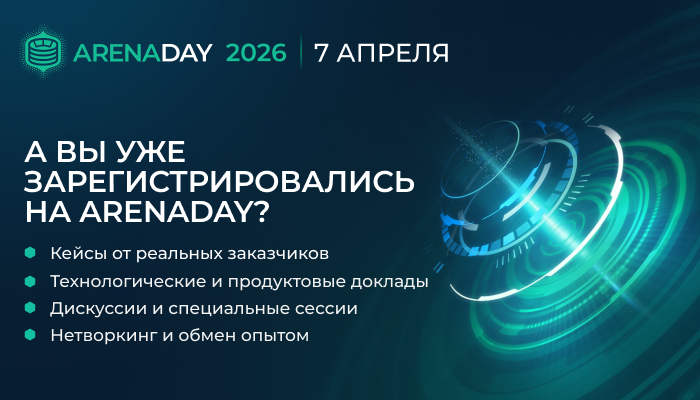 ARENADAY 2026 | 7 АПРЕЛЯ

А ВЫ УЖЕ ЗАРЕГИСТРИРОВАЛИСЬ НА ARENADAY?

Кейсы от реальных заказчиков
Технологические и продуктовые доклады
Дискуссии и специальные сессии
Нетворкинг и обмен опытом